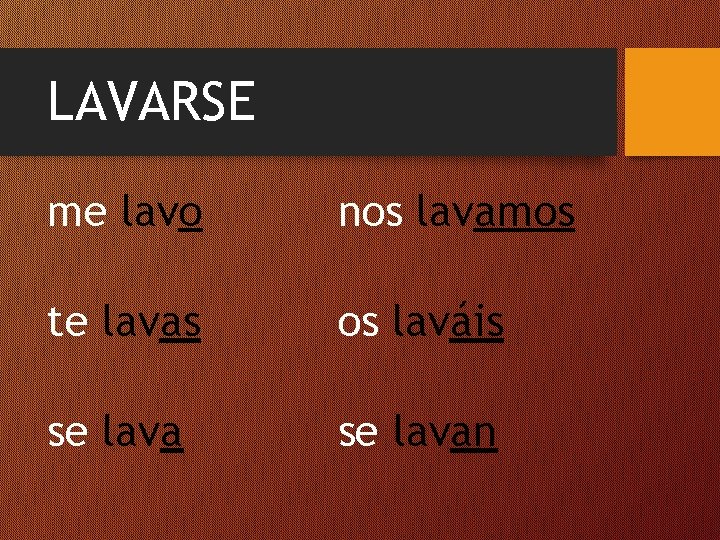 LAVARSE

me lavo

te lavas

se lava

nos lavamos

os laváis

se lavan